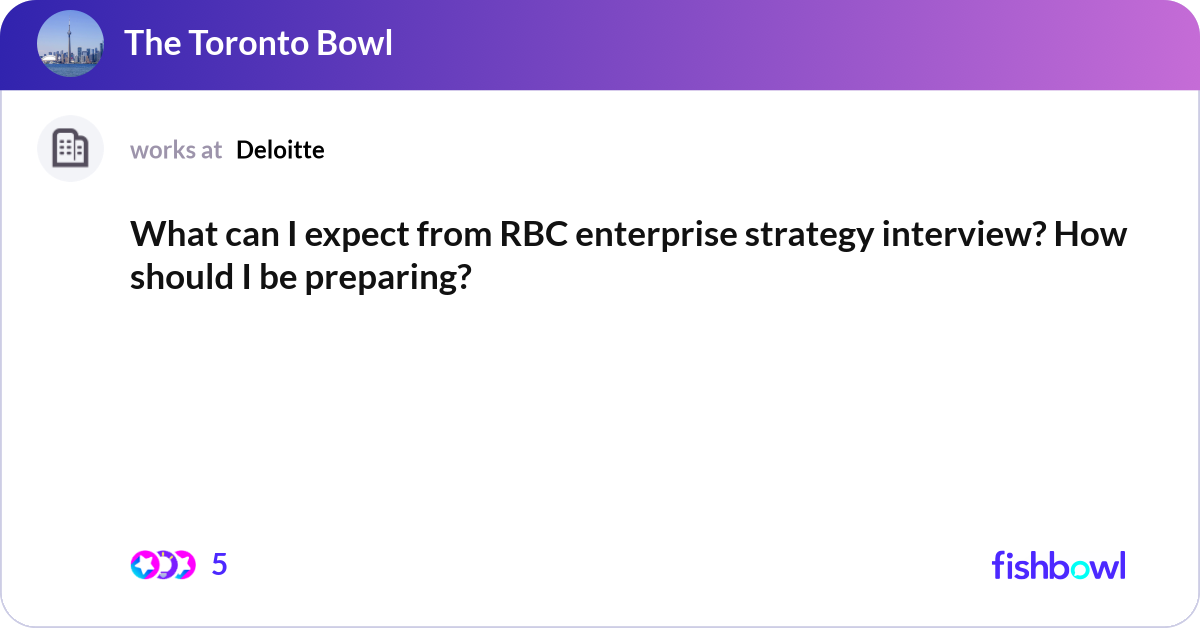 The Toronto Bowl

works at Deloitte

What can I expect from RBC enterprise strategy interview? How should I be preparing?

5

fishbowl